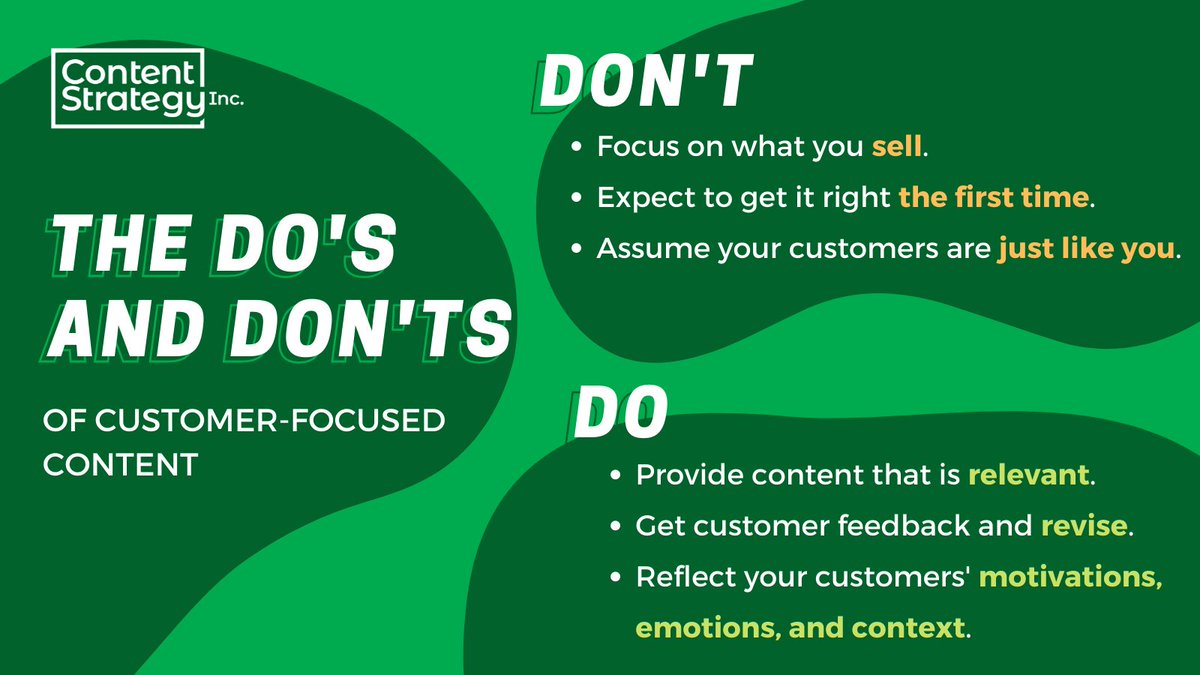 Content Strategy Inc.

THE DO'S AND DON'TS

OF CUSTOMER-FOCUSED CONTENT

DON'T

• Focus on what you sell.
• Expect to get it right the first time.
• Assume your customers are just like you.

DO

• Provide content that is relevant.
• Get customer feedback and revise.
• Reflect your customers' motivations, emotions, and context.